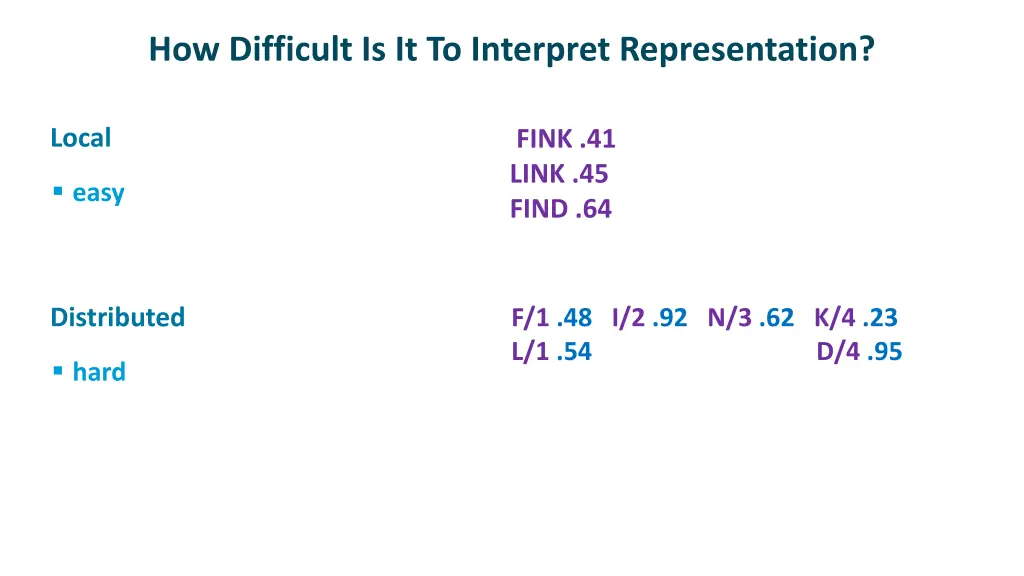 How Difficult Is It To Interpret Representation?

Local

▪ easy

FINK .41
LINK .45
FIND .64

Distributed

▪ hard

F/1 .48 I/2 .92 N/3 .62 K/4 .23
L/1 .54 D/4 .95